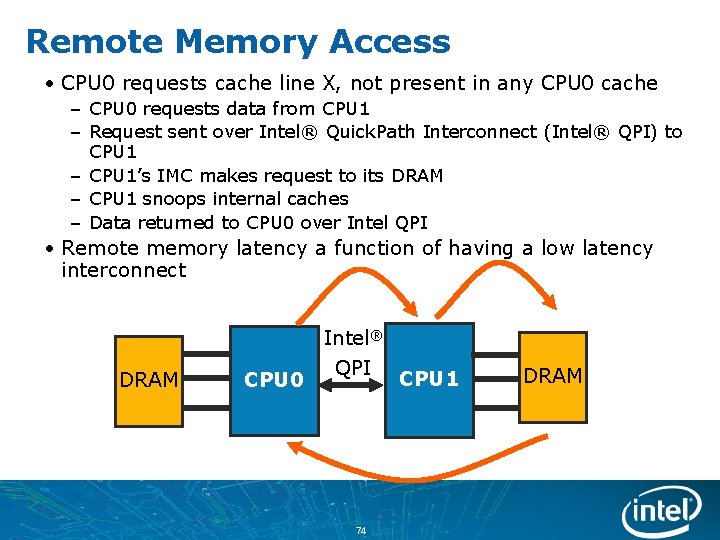 Remote Memory Access

• CPU0 requests cache line X, not present in any CPU0 cache
– CPU0 requests data from CPU1
– Request sent over Intel® QuickPath Interconnect (Intel® QPI) to CPU1
– CPU1's IMC makes request to its DRAM
– CPU1 snoops internal caches
– Data returned to CPU0 over Intel QPI

• Remote memory latency a function of having a low latency interconnect

DRAM

CPU0

Intel®
QPI

CPU1

DRAM

74

intel